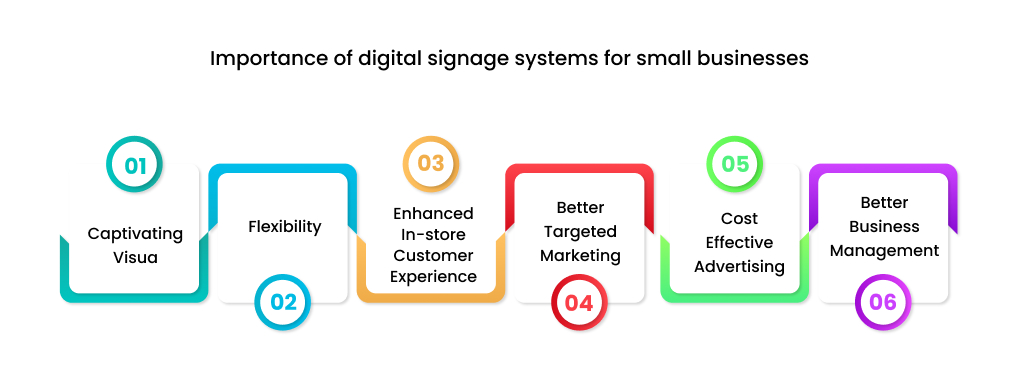 Importance of digital signage systems for small businesses

01

Captivating Visua

Flexibility

02

03

Enhanced In-store Customer Experience

Better Targeted Marketing

04

05

Cost Effective Advertising

Better Business Management

06